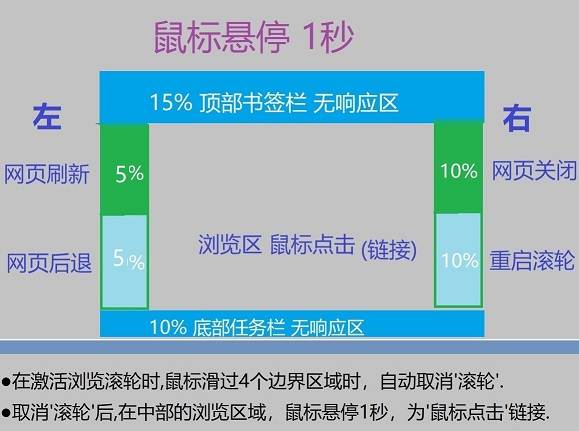 鼠标悬停 1秒

15% 顶部书签栏 无响应区

左

右

网页刷新

5%

10%

网页关闭

网页后退

5%

浏览区 鼠标点击 (链接)

10%

重启滚轮

10% 底部任务栏 无响应区

●在激活浏览滚轮时,鼠标滑过4个边界区域时，自动取消'滚轮'.

●取消'滚轮'后,在中部的浏览区域，鼠标悬停1秒，为'鼠标点击'链接.